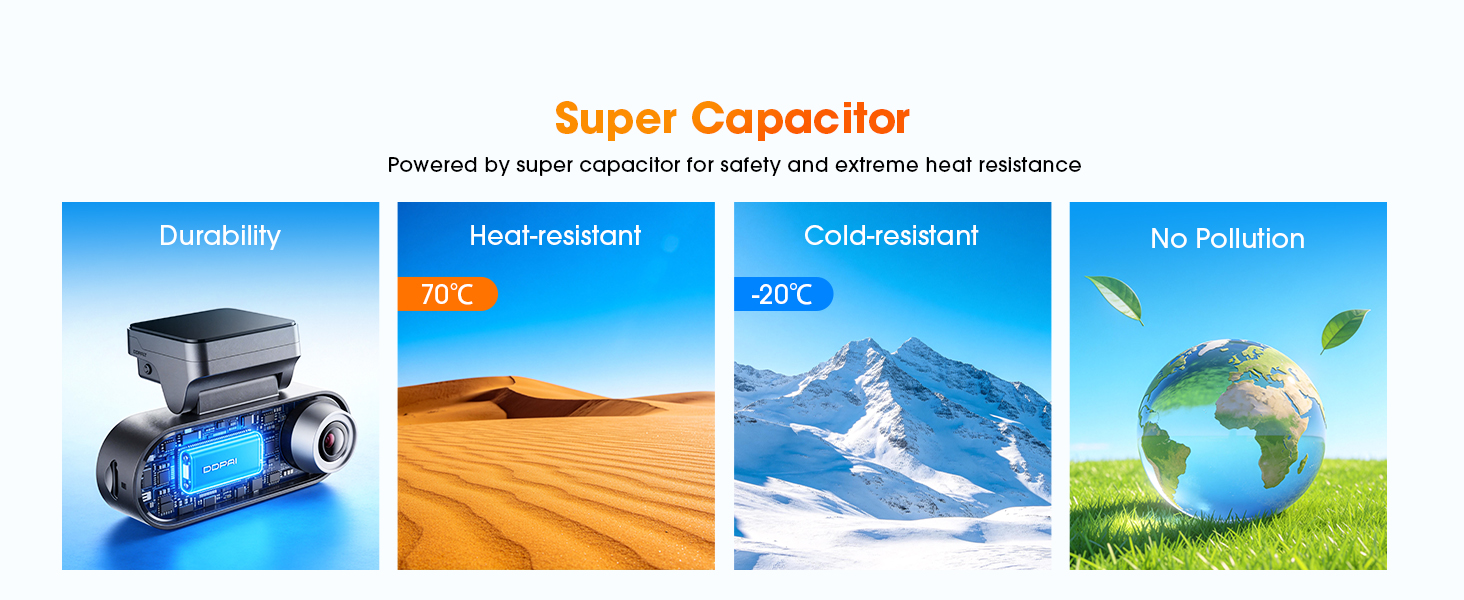 Super Capacitor

Powered by super capacitor for safety and extreme heat resistance

Durability

DDPAI

Heat-resistant

70℃

Cold-resistant

-20℃

No Pollution